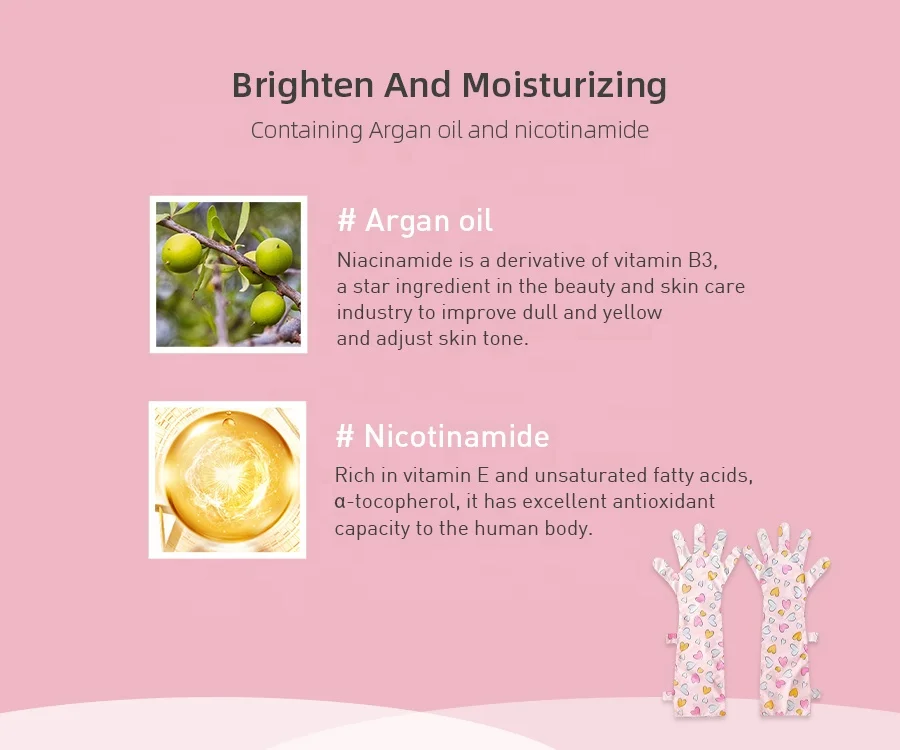 Brighten And Moisturizing

Containing Argan oil and nicotinamide

# Argan oil

Niacinamide is a derivative of vitamin B3, a star ingredient in the beauty and skin care industry to improve dull and yellow and adjust skin tone.

# Nicotinamide

Rich in vitamin E and unsaturated fatty acids, α-tocopherol, it has excellent antioxidant capacity to the human body.